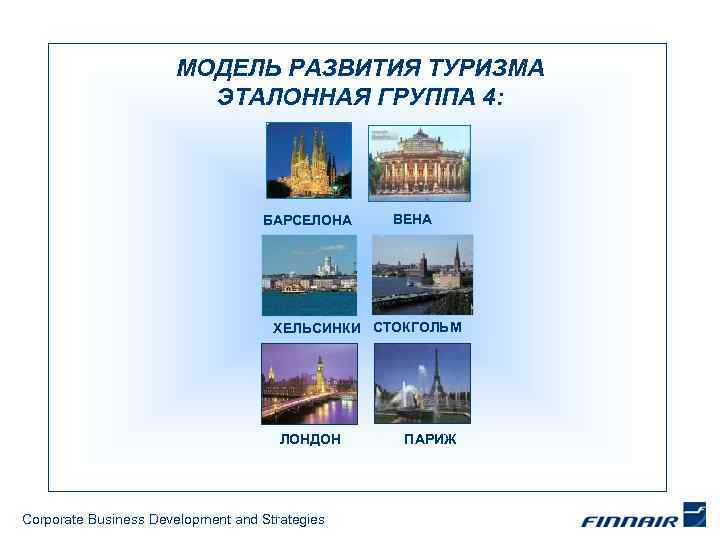 МОДЕЛЬ РАЗВИТИЯ ТУРИЗМА
ЭТАЛОННАЯ ГРУППА 4:

БАРСЕЛОНА ВЕНА

ХЕЛЬСИНКИ СТОКГОЛЬМ

ЛОНДОН ПАРИЖ

Corporate Business Development and Strategies

FINNAIR